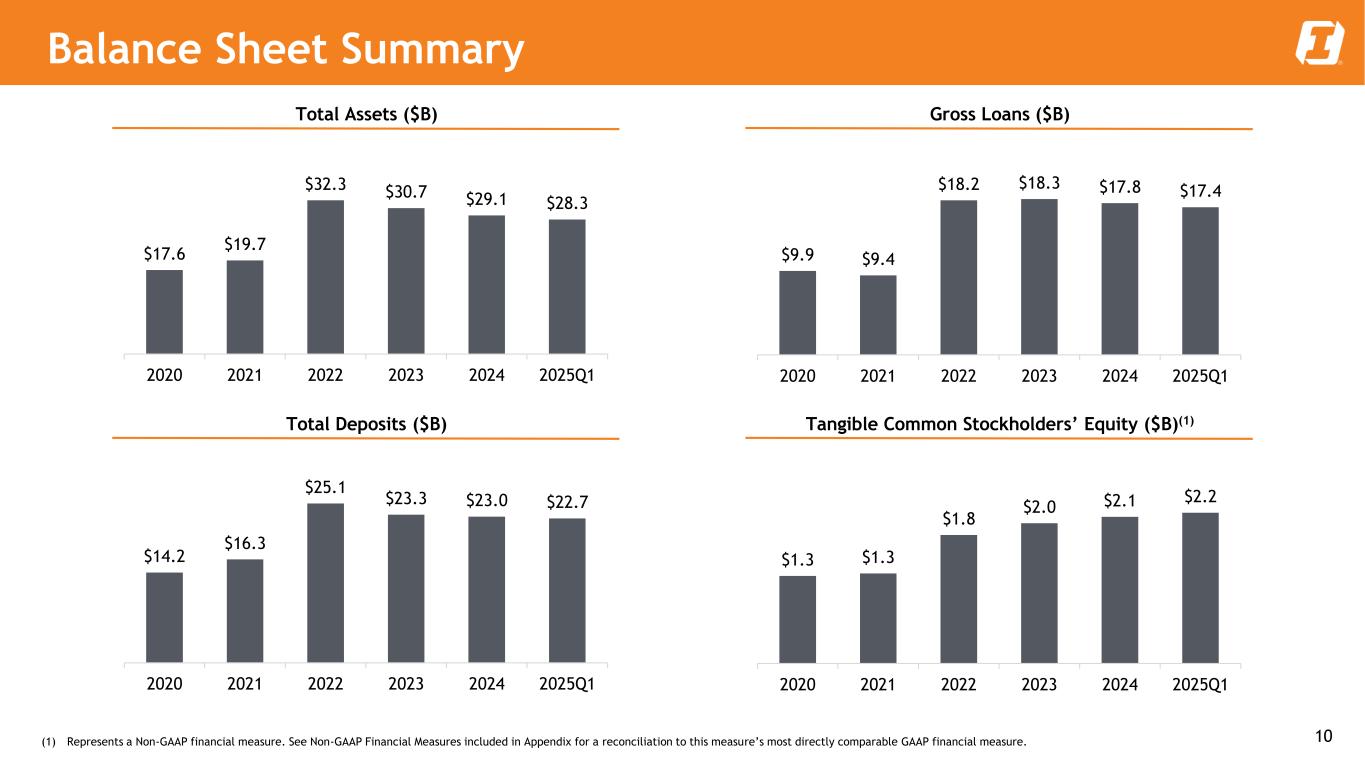 Balance Sheet Summary

Total Assets ($B)

$17.6 $19.7 $32.3 $30.7 $29.1 $28.3

2020 2021 2022 2023 2024 2025Q1

Gross Loans ($B)

$9.9 $9.4 $18.2 $18.3 $17.8 $17.4

2020 2021 2022 2023 2024 2025Q1

Total Deposits ($B)

$14.2 $16.3 $25.1 $23.3 $23.0 $22.7

2020 2021 2022 2023 2024 2025Q1

Tangible Common Stockholders' Equity ($B)$^{(1)}$

$1.3 $1.3 $1.8 $2.0 $2.1 $2.2

2020 2021 2022 2023 2024 2025Q1

(1) Represents a Non-GAAP financial measure. See Non-GAAP Financial Measures included in Appendix for a reconciliation to this measure's most directly comparable GAAP financial measure.

10